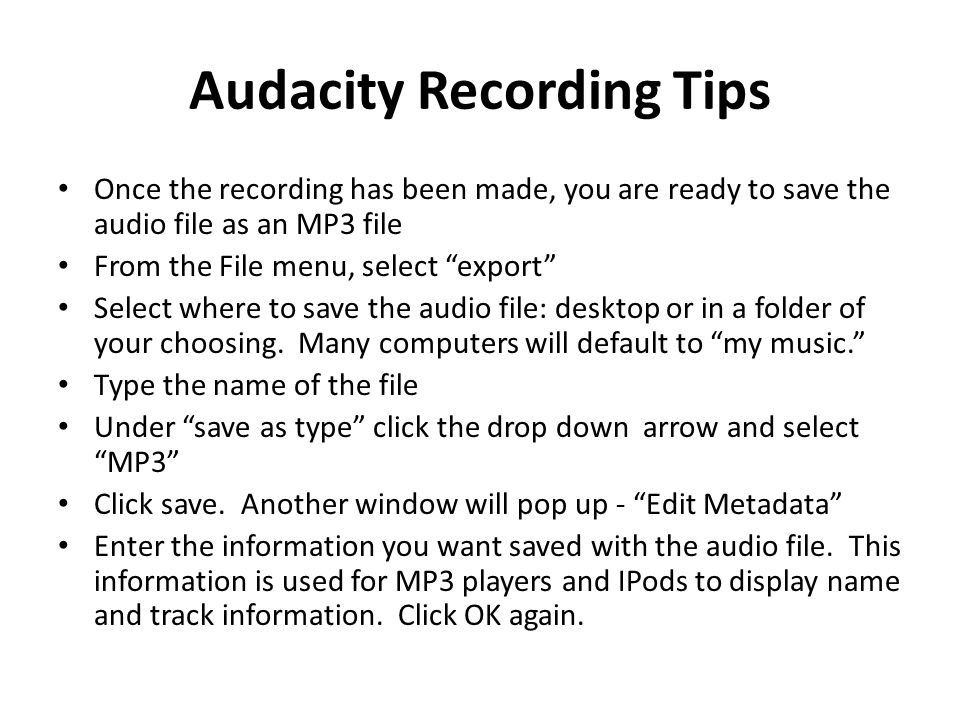 Audacity Recording Tips

• Once the recording has been made, you are ready to save the audio file as an MP3 file
• From the File menu, select “export”
• Select where to save the audio file: desktop or in a folder of your choosing. Many computers will default to “my music.”
• Type the name of the file
• Under “save as type” click the drop down arrow and select “MP3”
• Click save. Another window will pop up - “Edit Metadata”
• Enter the information you want saved with the audio file. This information is used for MP3 players and IPods to display name and track information. Click OK again.